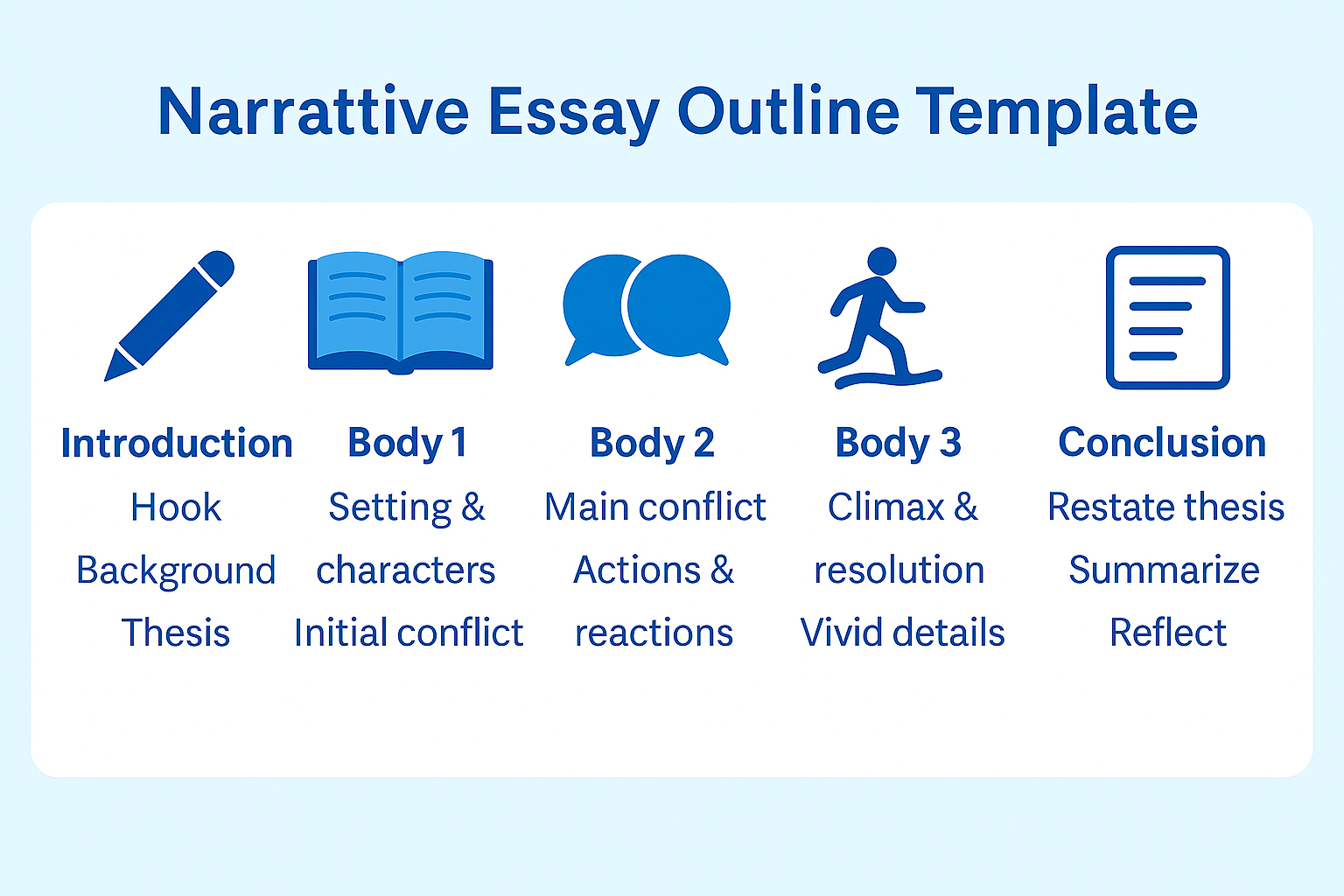 Narrattive Essay Outline Template

Introduction
Hook
Background
Thesis

Body 1
Setting & characters
Initial conflict

Body 2
Main conflict
Actions & reactions

Body 3
Climax & resolution
Vivid details

Conclusion
Restate thesis
Summarize
Reflect